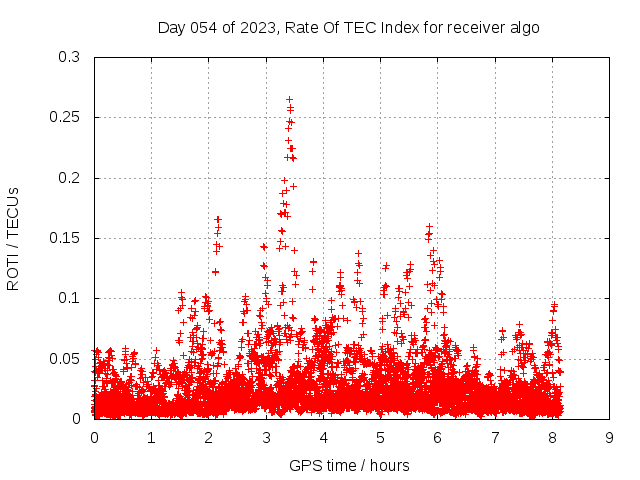 Day 054 of 2023, Rate Of TEC Index for receiver algo

ROTI / TECUs

0.3
0.25
0.2
0.15
0.1
0.05
0

0 1 2 3 4 5 6 7 8 9

GPS time / hours